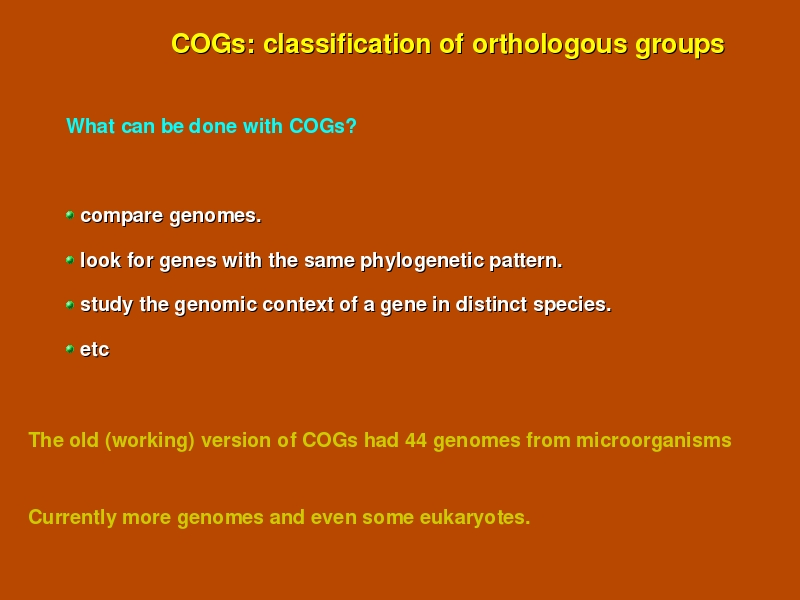 COGs: classification of orthologous groups

What can be done with COGs?

- compare genomes.
- look for genes with the same phylogenetic pattern.
- study the genomic context of a gene in distinct species.
- etc

The old (working) version of COGs had 44 genomes from microorganisms

Currently more genomes and even some eukaryotes.